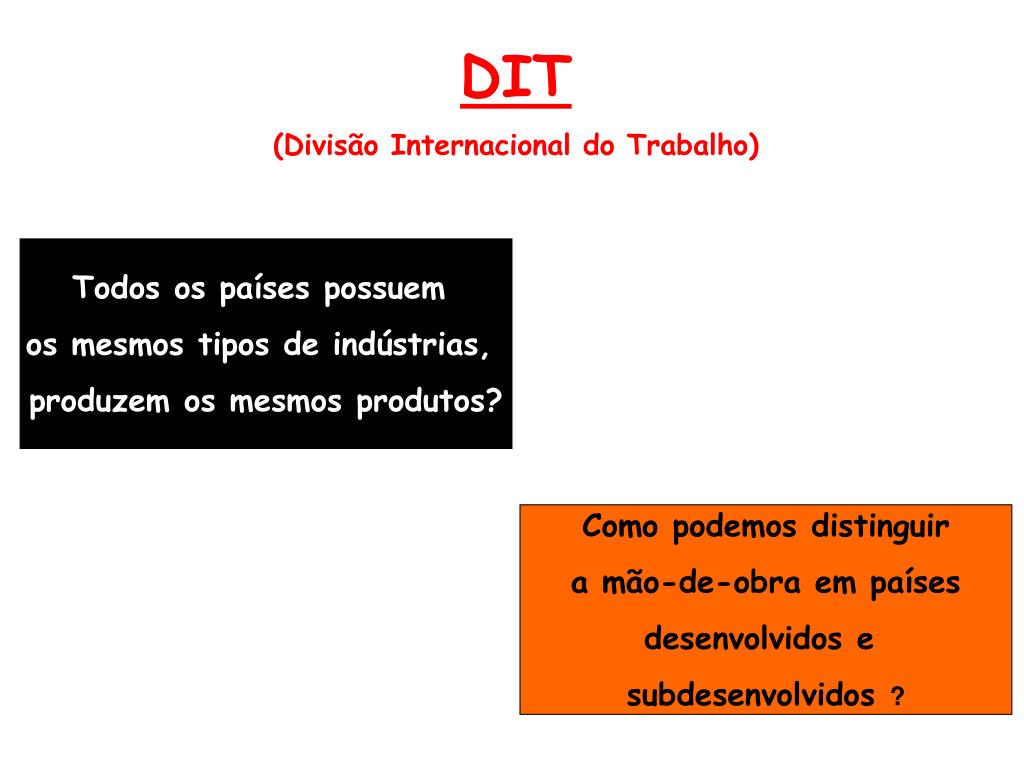 DIT

(Divisão Internacional do Trabalho)

Todos os países possuem os mesmos tipos de indústrias, produzem os mesmos produtos?

Como podemos distinguir a mão-de-obra em países desenvolvidos e subdesenvolvidos ?